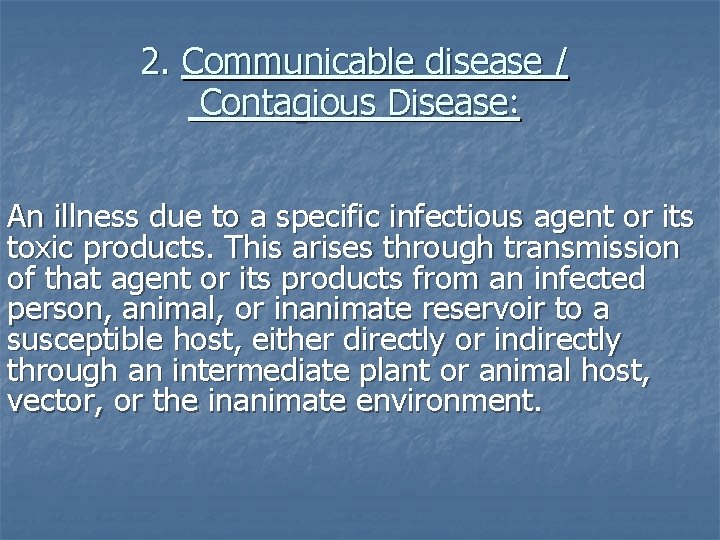 2. Communicable disease / Contagious Disease:

An illness due to a specific infectious agent or its toxic products. This arises through transmission of that agent or its products from an infected person, animal, or inanimate reservoir to a susceptible host, either directly or indirectly through an intermediate plant or animal host, vector, or the inanimate environment.